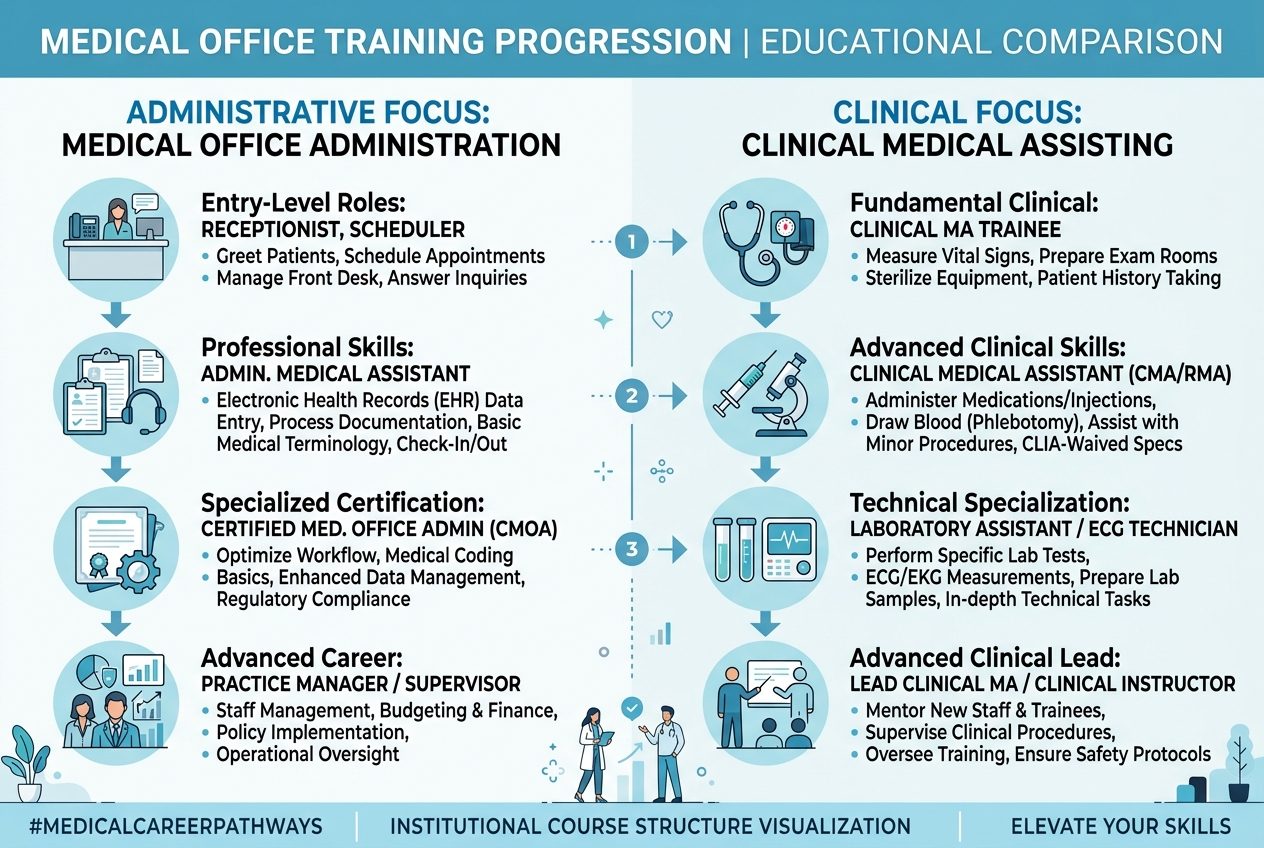 MEDICAL OFFICE TRAINING PROGRESSION | EDUCATIONAL COMPARISON

ADMINISTRATIVE FOCUS:
MEDICAL OFFICE ADMINISTRATION

Entry-Level Roles:
RECEPTIONIST, SCHEDULER
• Greet Patients, Schedule Appointments
• Manage Front Desk, Answer Inquiries

Professional Skills:
ADMIN. MEDICAL ASSISTANT
• Electronic Health Records (EHR) Data Entry, Process Documentation, Basic Medical Terminology, Check-In/Out

Specialized Certification:
CERTIFIED MED. OFFICE ADMIN (CMOA)
• Optimize Workflow, Medical Coding
• Basics, Enhanced Data Management, Regulatory Compliance

Advanced Career:
PRACTICE MANAGER / SUPERVISOR
• Staff Management, Budgeting & Finance,
• Policy Implementation,
• Operational Oversight

1

2

3

CLINICAL FOCUS:
CLINICAL MEDICAL ASSISTING

Fundamental Clinical:
CLINICAL MA TRAINEE
• Measure Vital Signs, Prepare Exam Rooms
• Sterilize Equipment, Patient History Taking

Advanced Clinical Skills:
CLINICAL MEDICAL ASSISTANT (CMA/RMA)
• Administer Medications/Injections,
• Draw Blood (Phlebotomy), Assist with Minor Procedures, CLIA-Waived Specs

Technical Specialization:
LABORATORY ASSISTANT / ECG TECHNICIAN
• Perform Specific Lab Tests,
• ECG/EKG Measurements, Prepare Lab Samples, In-depth Technical Tasks

Advanced Clinical Lead:
LEAD CLINICAL MA / CLINICAL INSTRUCTOR
• Mentor New Staff & Trainees,
• Supervise Clinical Procedures,
• Oversee Training, Ensure Safety Protocols

#MEDICALCAREERPATHWAYS | INSTITUTIONAL COURSE STRUCTURE VISUALIZATION | ELEVATE YOUR SKILLS